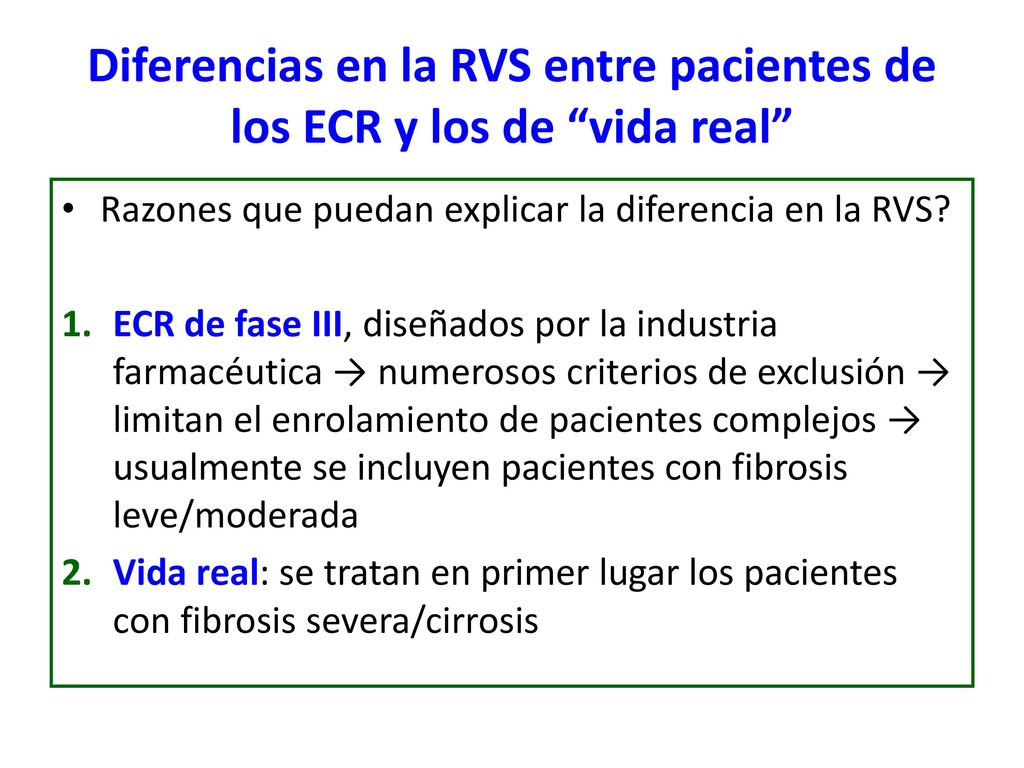 Diferencias en la RVS entre pacientes de los ECR y los de “vida real”

• Razones que puedan explicar la diferencia en la RVS?

1. ECR de fase III, diseñados por la industria farmacéutica → numerosos criterios de exclusión → limitan el enrolamiento de pacientes complejos → usualmente se incluyen pacientes con fibrosis leve/moderada
2. Vida real: se tratan en primer lugar los pacientes con fibrosis severa/cirrosis